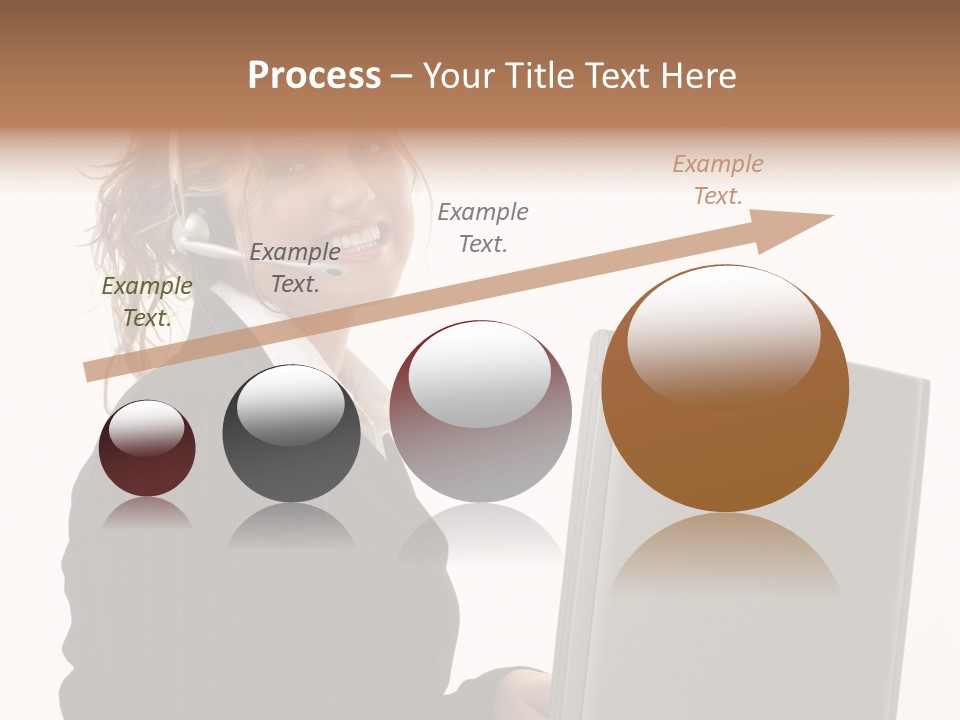 Process – Your Title Text Here

Example Text.

Example Text.

Example Text.

Example Text.